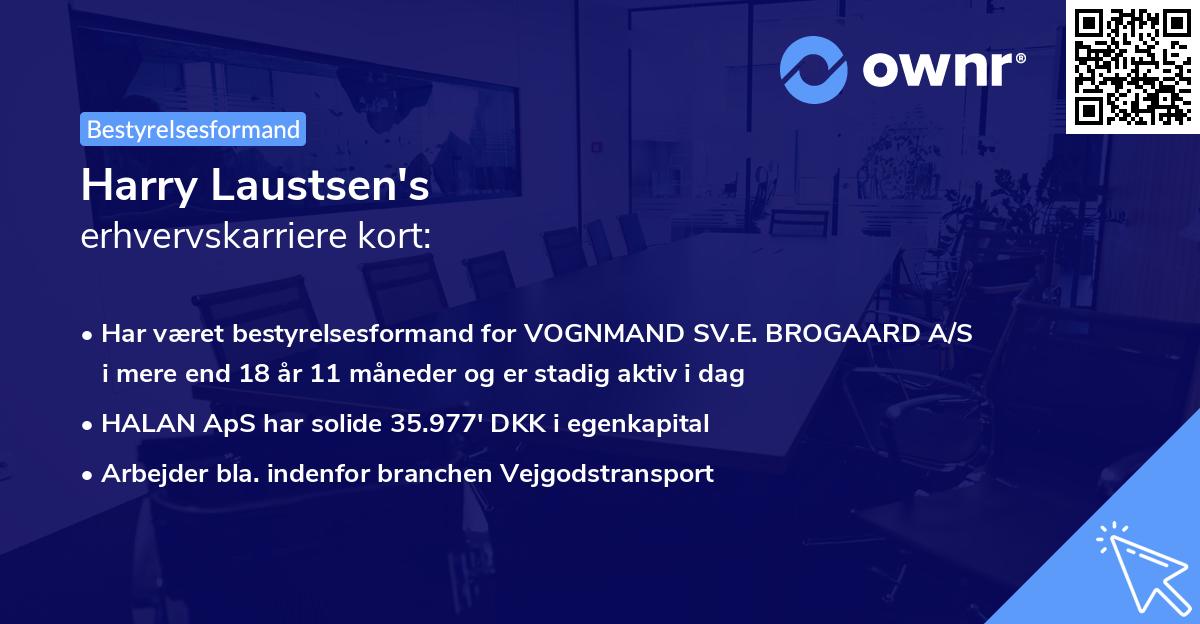 ownr®

Bestyrelsesformand

Harry Laustsen's
erhvervskarriere kort:

• Har været bestyrelsesformand for VOGNMAND SV.E. BROGAARD A/S i mere end 18 år 11 måneder og er stadig aktiv i dag

• HALAN ApS har solide 35.977' DKK i egenkapital

• Arbejder bla. indenfor branchen Vejgodstransport